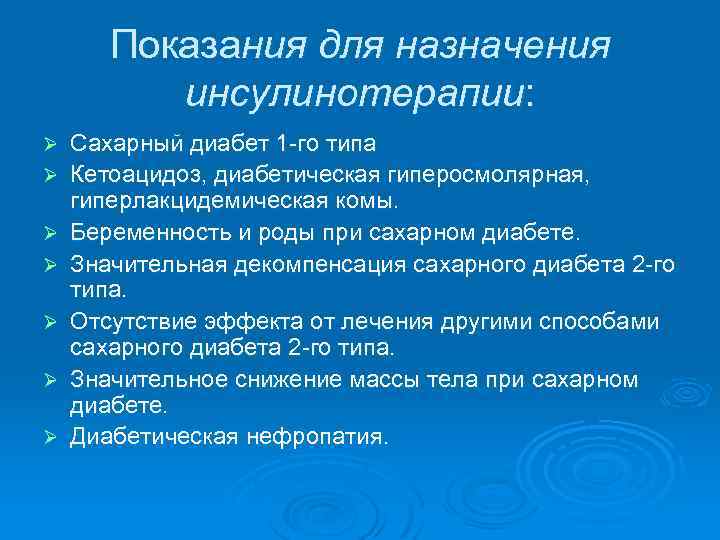 Показания для назначения инсулинотерапии:

➢ Сахарный диабет 1-го типа
➢ Кетоацидоз, диабетическая гиперосмолярная, гиперлакцидемическая комы.
➢ Беременность и роды при сахарном диабете.
➢ Значительная декомпенсация сахарного диабета 2-го типа.
➢ Отсутствие эффекта от лечения другими способами сахарного диабета 2-го типа.
➢ Значительное снижение массы тела при сахарном диабете.
➢ Диабетическая нефропатия.